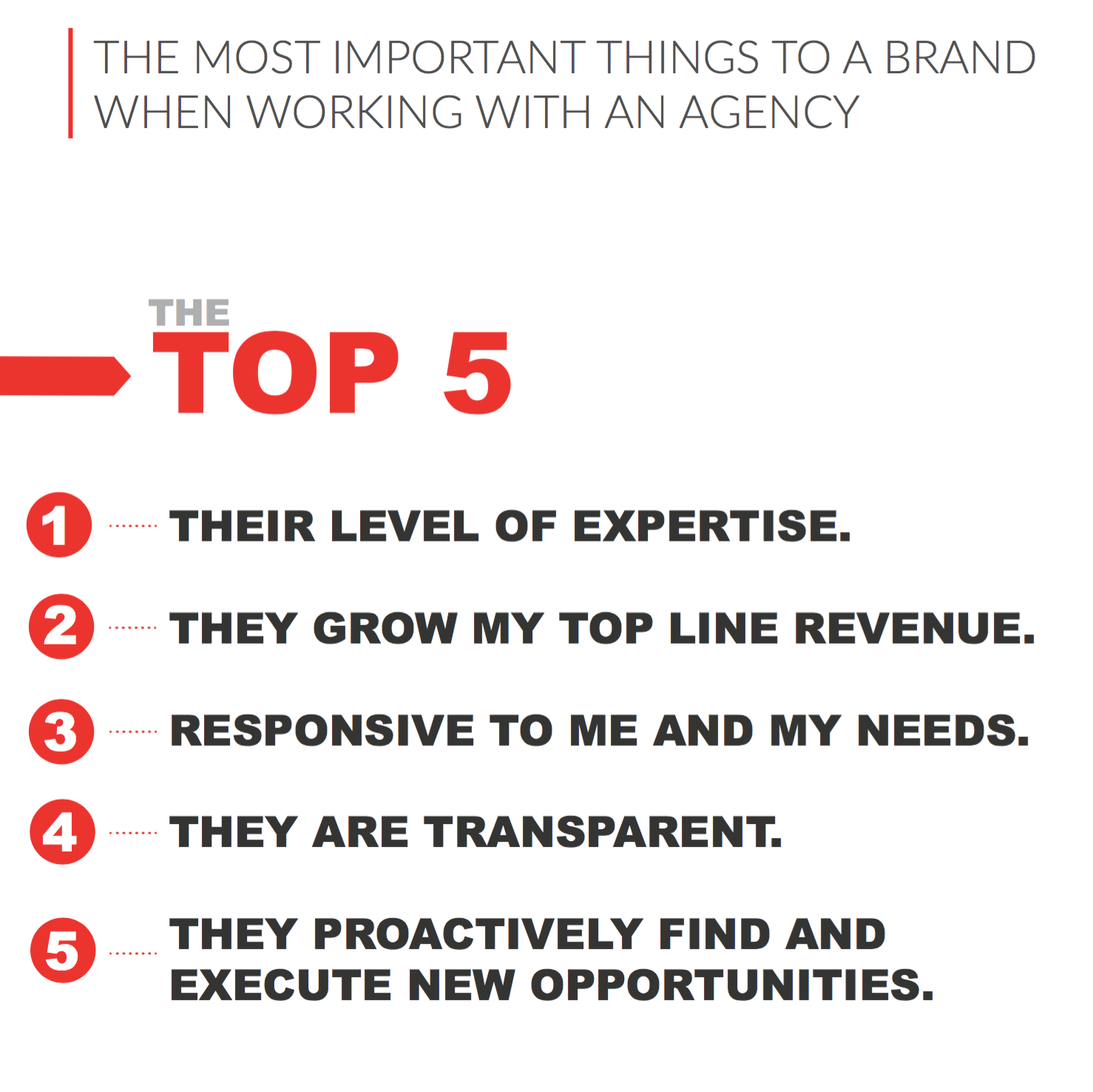 THE MOST IMPORTANT THINGS TO A BRAND WHEN WORKING WITH AN AGENCY

THE
TOP 5

1 THEIR LEVEL OF EXPERTISE.

2 THEY GROW MY TOP LINE REVENUE.

3 RESPONSIVE TO ME AND MY NEEDS.

4 THEY ARE TRANSPARENT.

5 THEY PROACTIVELY FIND AND EXECUTE NEW OPPORTUNITIES.